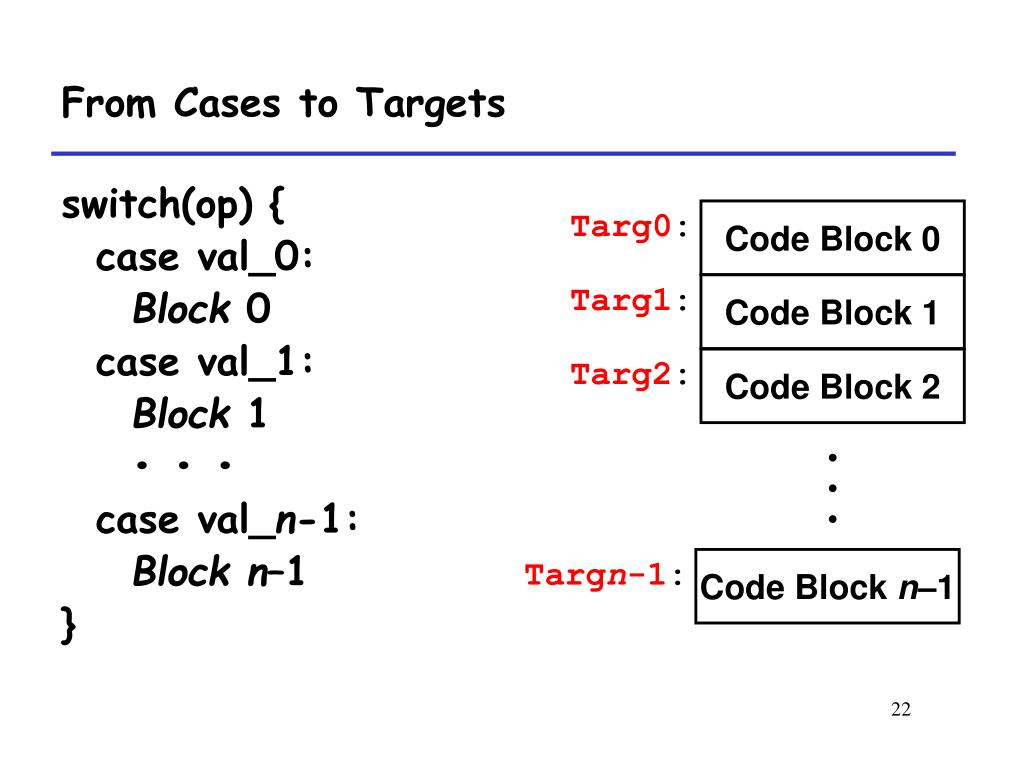 From Cases to Targets

switch(op) {
case val_0:
Block 0
case val_1:
Block 1
• • •
case val_n-1:
Block n–1
}

Targ0: Code Block 0
Targ1: Code Block 1
Targ2: Code Block 2
•
•
•
Targn-1: Code Block n–1

22